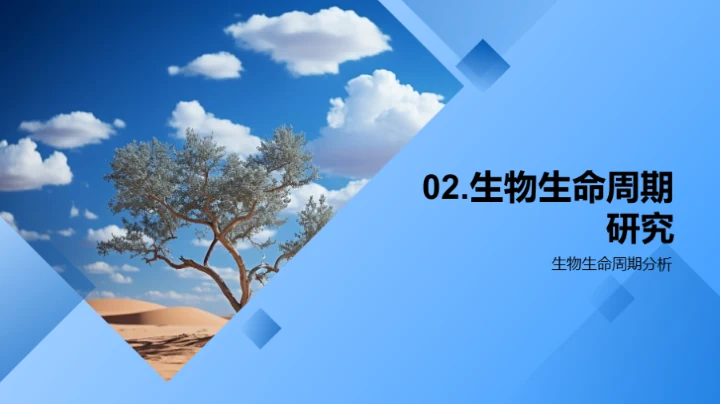 02.生物生命周期研究

生物生命周期分析